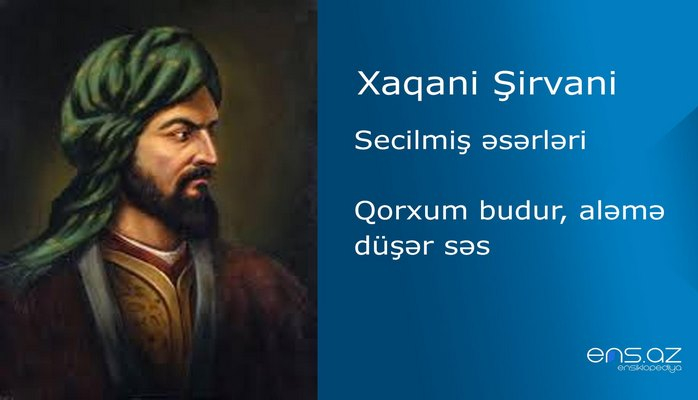 Xaqani Şirvani

Secilmiş əsərləri

Qorxum budur, aləmə düşər səs

ens.az
ensiklopediya